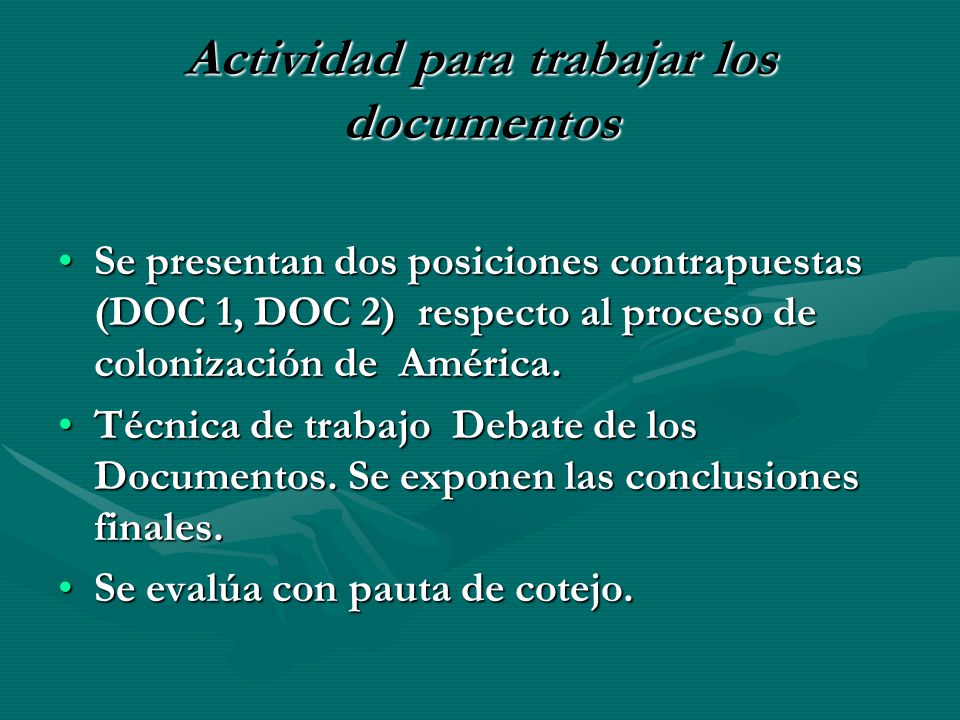 Actividad para trabajar los documentos

• Se presentan dos posiciones contrapuestas (DOC 1, DOC 2) respecto al proceso de colonización de América.
• Técnica de trabajo Debate de los Documentos. Se exponen las conclusiones finales.
• Se evalúa con pauta de cotejo.